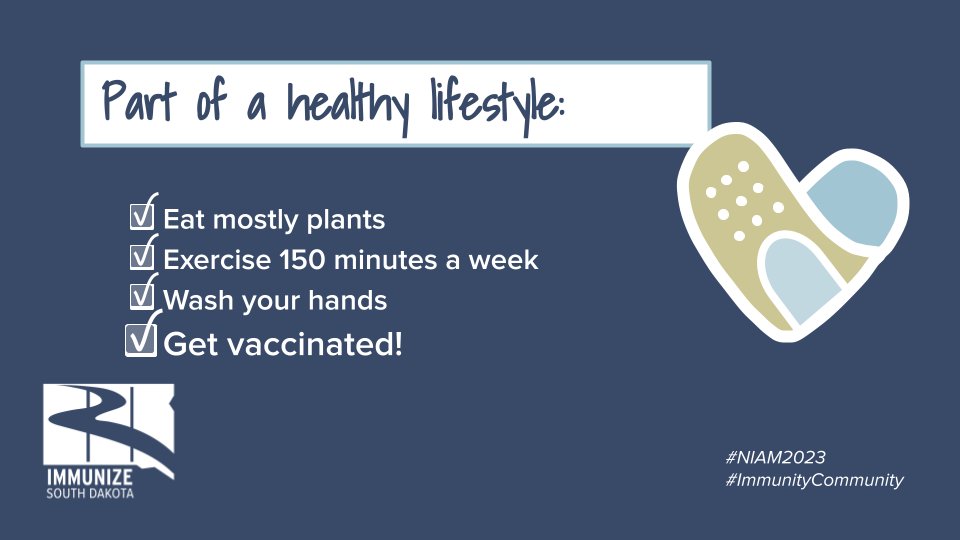 Part of a healthy lifestyle:

☑ Eat mostly plants
☑ Exercise 150 minutes a week
☑ Wash your hands
☑ Get vaccinated!

IMMUNIZE
SOUTH DAKOTA

#NIAM2023
#ImmunityCommunity